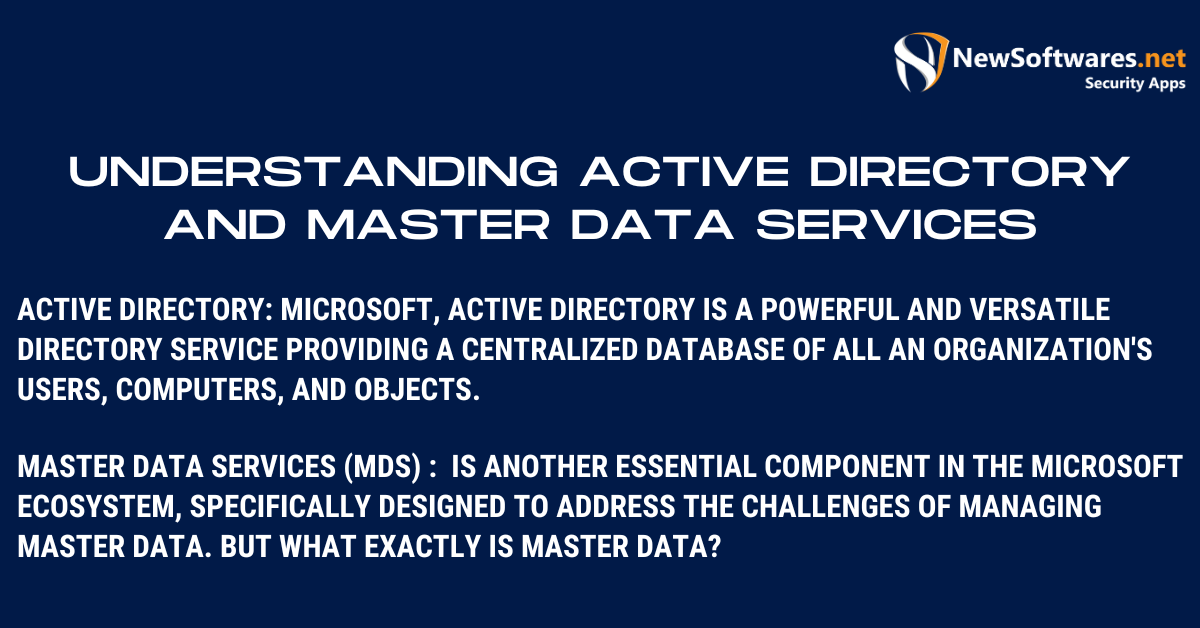 NewSoftwares.net
Security Apps

UNDERSTANDING ACTIVE DIRECTORY AND MASTER DATA SERVICES

ACTIVE DIRECTORY: MICROSOFT, ACTIVE DIRECTORY IS A POWERFUL AND VERSATILE DIRECTORY SERVICE PROVIDING A CENTRALIZED DATABASE OF ALL AN ORGANIZATION'S USERS, COMPUTERS, AND OBJECTS.

MASTER DATA SERVICES (MDS) : IS ANOTHER ESSENTIAL COMPONENT IN THE MICROSOFT ECOSYSTEM, SPECIFICALLY DESIGNED TO ADDRESS THE CHALLENGES OF MANAGING MASTER DATA. BUT WHAT EXACTLY IS MASTER DATA?